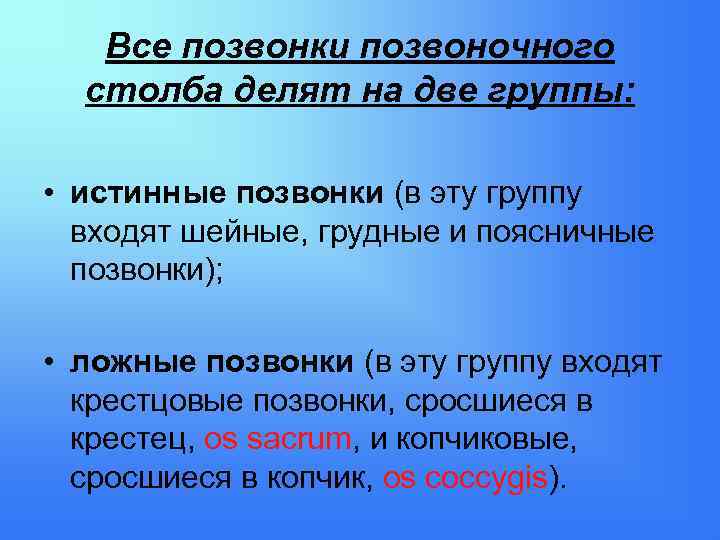 Все позвонки позвоночного столба делят на две группы:

• истинные позвонки (в эту группу входят шейные, грудные и поясничные позвонки);

• ложные позвонки (в эту группу входят крестцовые позвонки, сросшиеся в крестец, os sacrum, и копчиковые, сросшиеся в копчик, os coccygis).